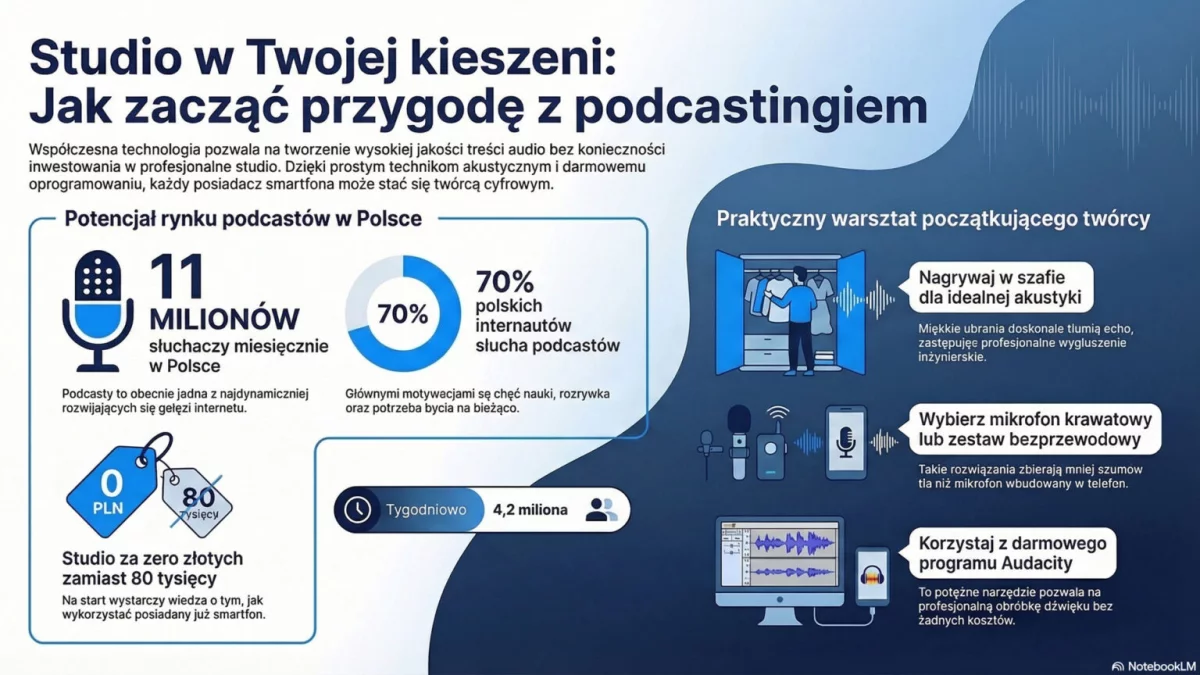 Studio w Twojej kieszeni: Jak zacząć przygodę z podcastingiem

Współczesna technologia pozwala na tworzenie wysokiej jakości treści audio bez konieczności inwestowania w profesjonalne studio. Dzięki prostym technikom akustycznym i darmowemu oprogramowaniu, każdy posiadacz smartfona może stać się twórcą cyfrowym.

Potencjał rynku podcastów w Polsce

11 MILIONÓW słuchaczy miesięcznie w Polsce

Podcasty to obecnie jedna z najdynamiczniej rozwijających się gałęzi internetu.

70%

70% polskich internautów słucha podcastów

Głównymi motywacjami są chęć nauki, rozrywka oraz potrzeba bycia na bieżąco.

0 PLN

80 tysięcy

Studio za zero złotych zamiast 80 tysięcy

Na start wystarczy wiedza o tym, jak wykorzystać posiadany już smartfon.

Tygodniowo 4,2 miliona

Praktyczny warsztat początkującego twórcy

Nagrywaj w szafie dla idealnej akustyki

Miękkie ubrania doskonale tłumią echo, zastępując profesjonalne wygłuszenie inżynierskie.

Wybierz mikrofon krawatowy lub zestaw bezprzewodowy

Takie rozwiązania zbierają mniej szumów tła niż mikrofon wbudowany w telefon.

Korzystaj z darmowego programu Audacity

To potężne narzędzie pozwala na profesjonalną obróbkę dźwięku bez żadnych kosztów.

NotebookLM